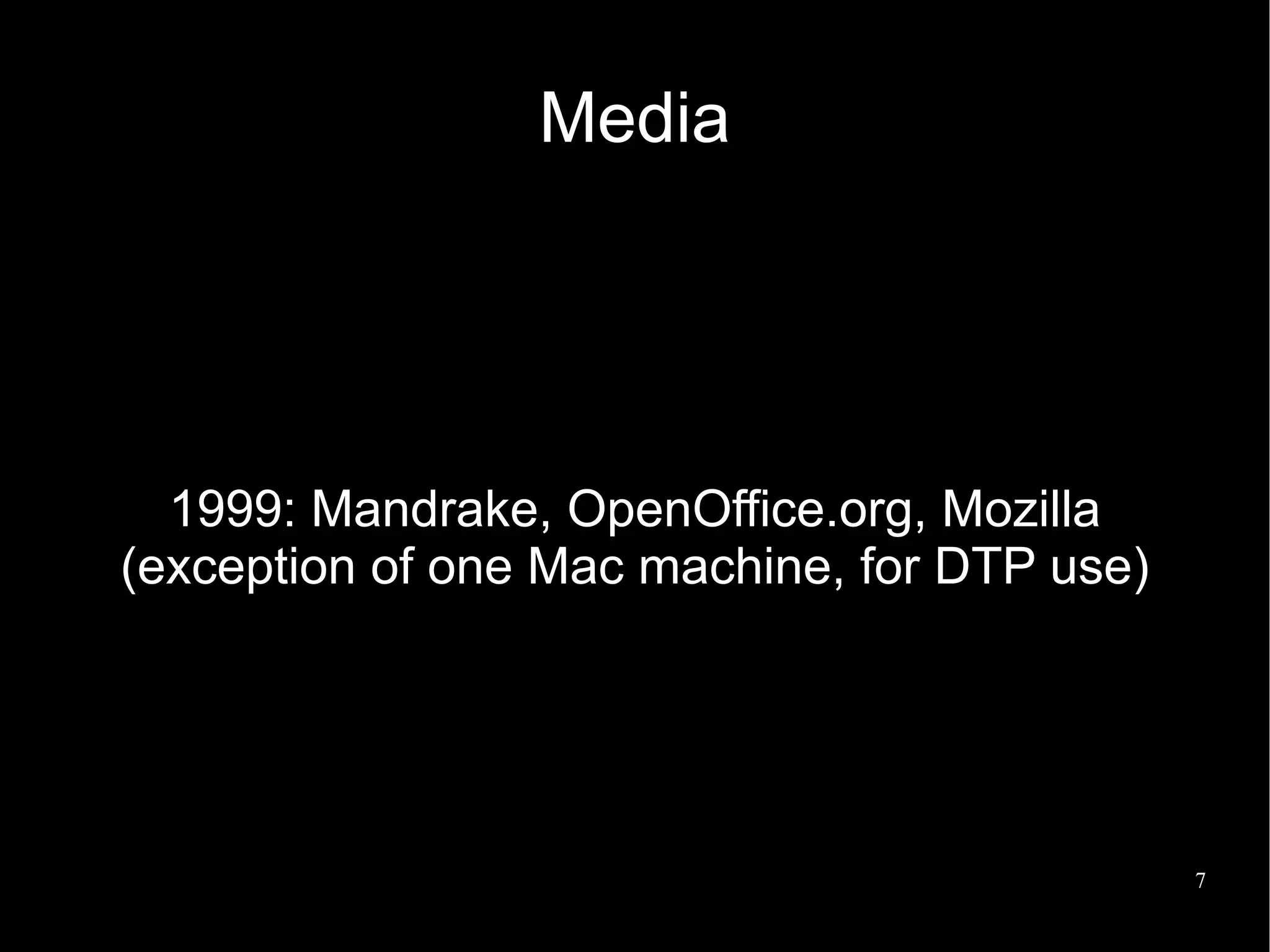 Media

1999: Mandrake, OpenOffice.org, Mozilla (exception of one Mac machine, for DTP use)

7